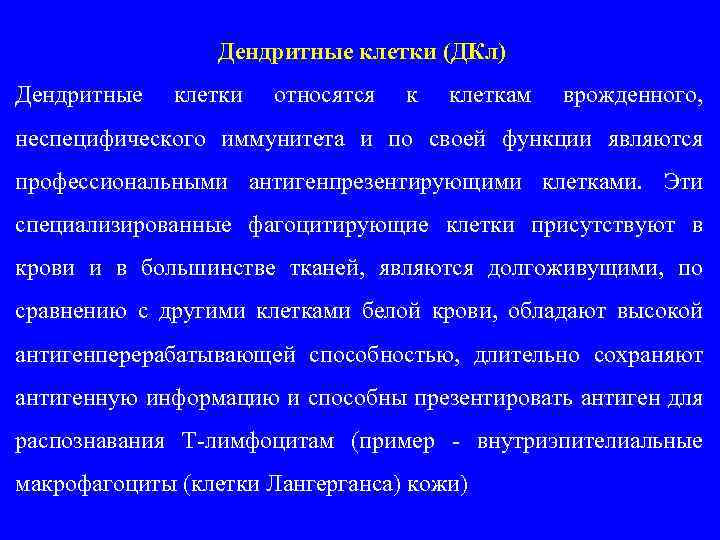 Дендритные клетки (ДКл)

Дендритные клетки относятся к клеткам врожденного, неспецифического иммунитета и по своей функции являются профессиональными антигенпрезентирующими клетками. Эти специализированные фагоцитирующие клетки присутствуют в крови и в большинстве тканей, являются долгоживущими, по сравнению с другими клетками белой крови, обладают высокой антигенперерабатывающей способностью, длительно сохраняют антигенную информацию и способны презентировать антиген для распознавания Т-лимфоцитам (пример - внутриэпителиальные макрофагоциты (клетки Лангерганса) кожи)